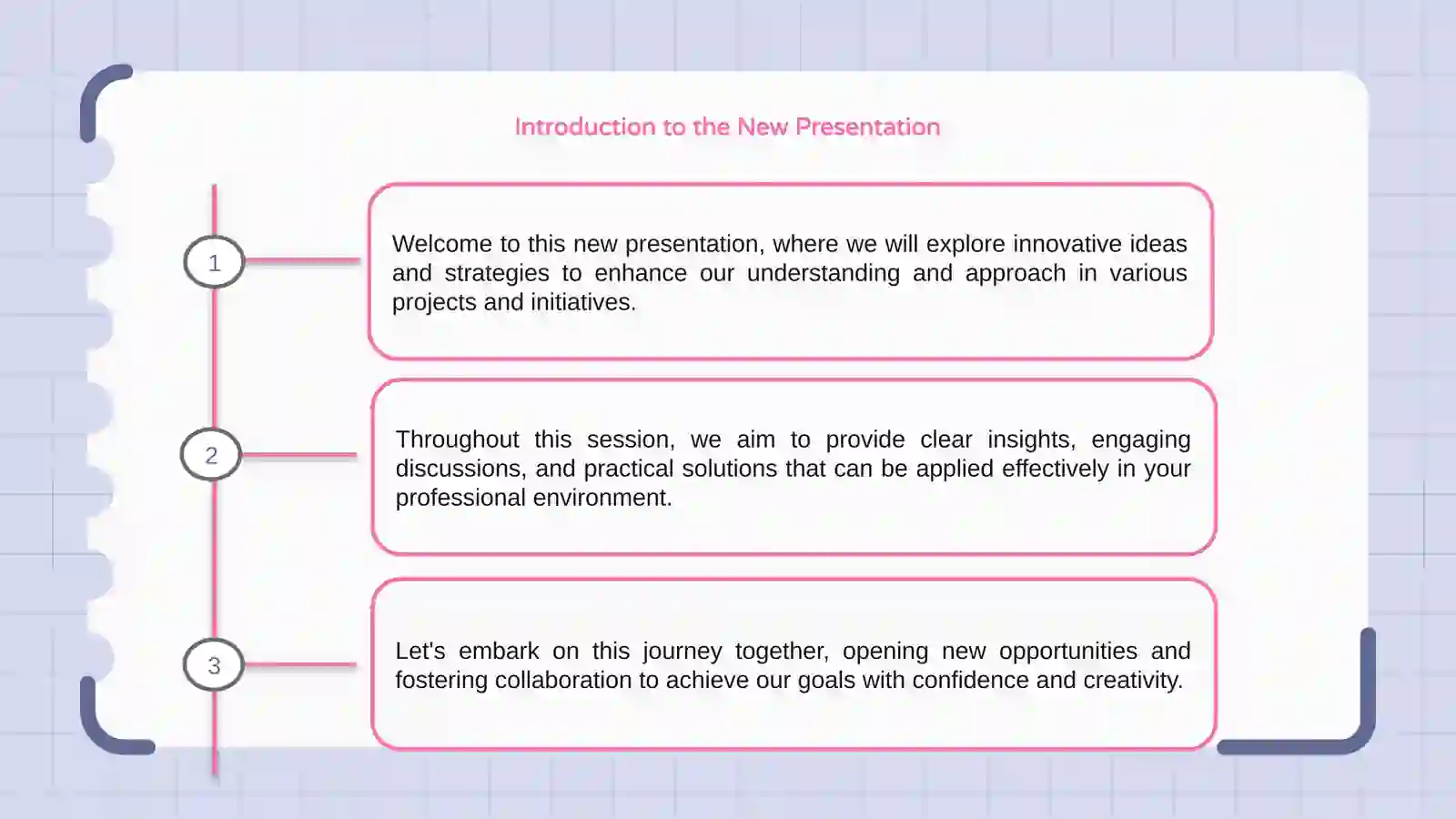 Introduction to the New Presentation

1

Welcome to this new presentation, where we will explore innovative ideas and strategies to enhance our understanding and approach in various projects and initiatives.

2

Throughout this session, we aim to provide clear insights, engaging discussions, and practical solutions that can be applied effectively in your professional environment.

3

Let's embark on this journey together, opening new opportunities and fostering collaboration to achieve our goals with confidence and creativity.